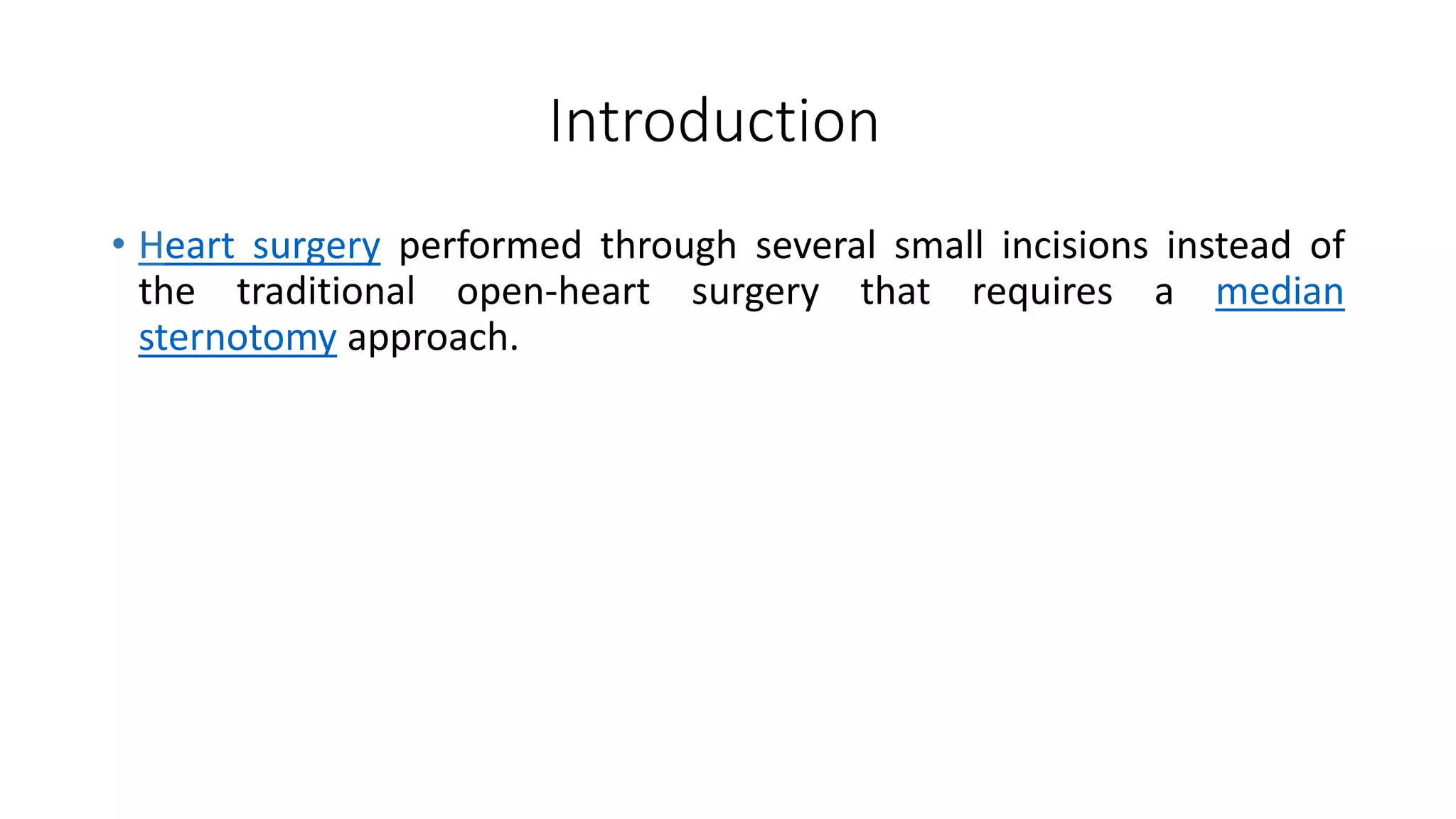 Introduction

• Heart surgery performed through several small incisions instead of the traditional open-heart surgery that requires a median sternotomy approach.